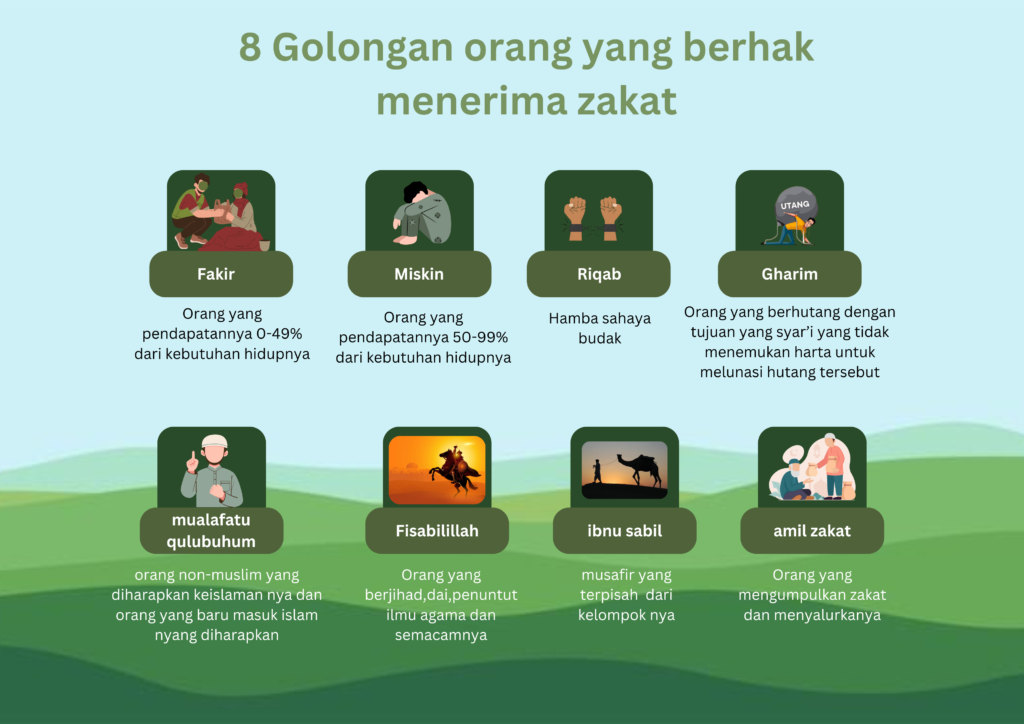 8 Golongan orang yang berhak menerima zakat

Fakir

Orang yang pendapatannya 0-49% dari kebutuhan hidupnya

Miskin

Orang yang pendapatannya 50-99% dari kebutuhan hidupnya

Riqab

Hamba sahaya budak

UTANG

Gharim

Orang yang berhutang dengan tujuan yang syar'i yang tidak menemukan harta untuk melunasi hutang tersebut

mualafatu qulubuhum

orang non-muslim yang diharapkan keislaman nya dan orang yang baru masuk islam nyang diharapkan

Fisabilillah

Orang yang berjihad,dai,penuntut ilmu agama dan semacamnya

ibnu sabil

musafir yang terpisah dari kelompok nya

amil zakat

Orang yang mengumpulkan zakat dan menyalurkanya